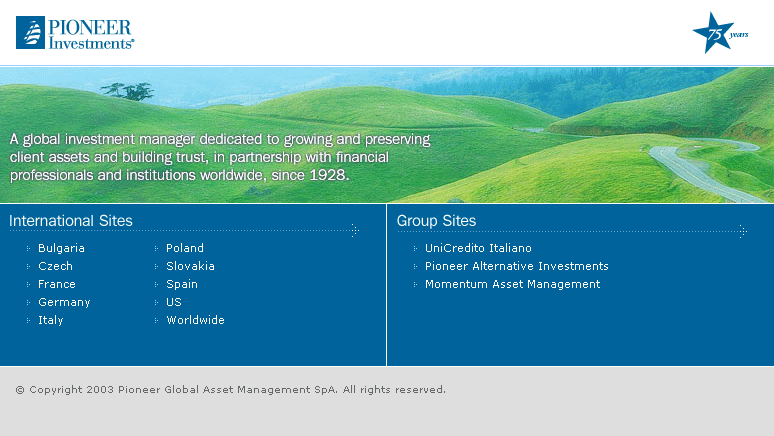 PIONEER
Investments®

75 years

A global investment manager dedicated to growing and preserving client assets and building trust, in partnership with financial professionals and institutions worldwide, since 1928.

International Sites

Bulgaria
Czech
France
Germany
Italy

Poland
Slovakia
Spain
US
Worldwide

Group Sites

UniCredito Italiano
Pioneer Alternative Investments
Momentum Asset Management

© Copyright 2003 Pioneer Global Asset Management SpA. All rights reserved.